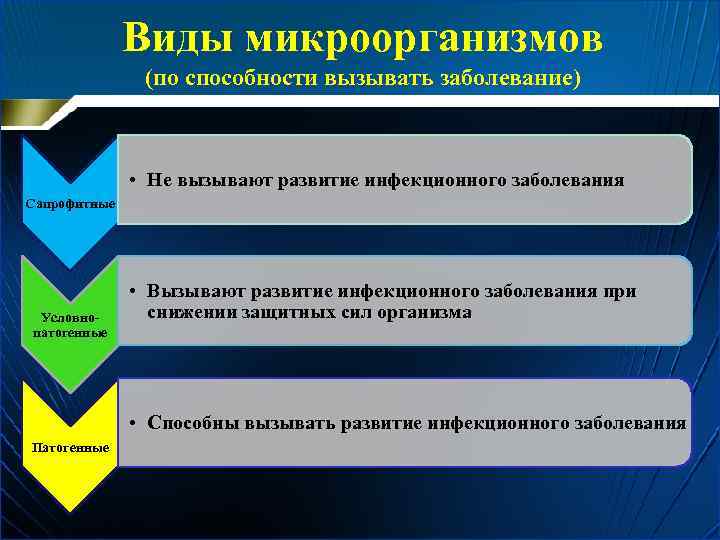 Виды микроорганизмов
(по способности вызывать заболевание)

Сапрофитные

• Не вызывают развитие инфекционного заболевания

Условно-патогенные

• Вызывают развитие инфекционного заболевания при снижении защитных сил организма

Патогенные

• Способны вызывать развитие инфекционного заболевания